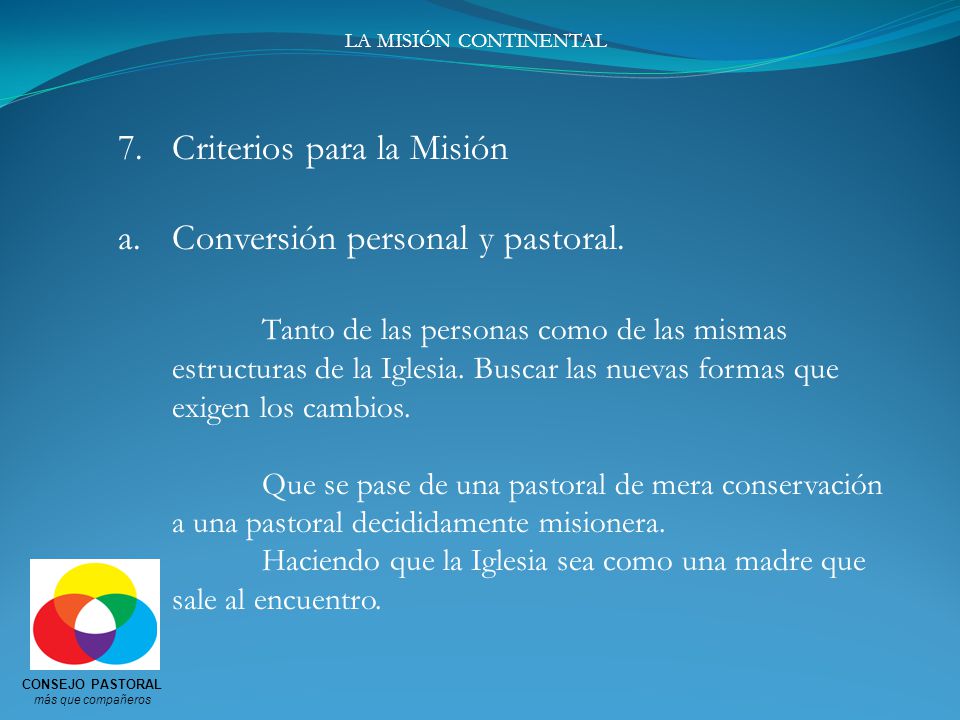 LA MISIÓN CONTINENTAL

7. Criterios para la Misión

a. Conversión personal y pastoral.

Tanto de las personas como de las mismas estructuras de la Iglesia. Buscar las nuevas formas que exigen los cambios.

Que se pase de una pastoral de mera conservación a una pastoral decididamente misionera.
Haciendo que la Iglesia sea como una madre que sale al encuentro.

CONSEJO PASTORAL
más que compañeros